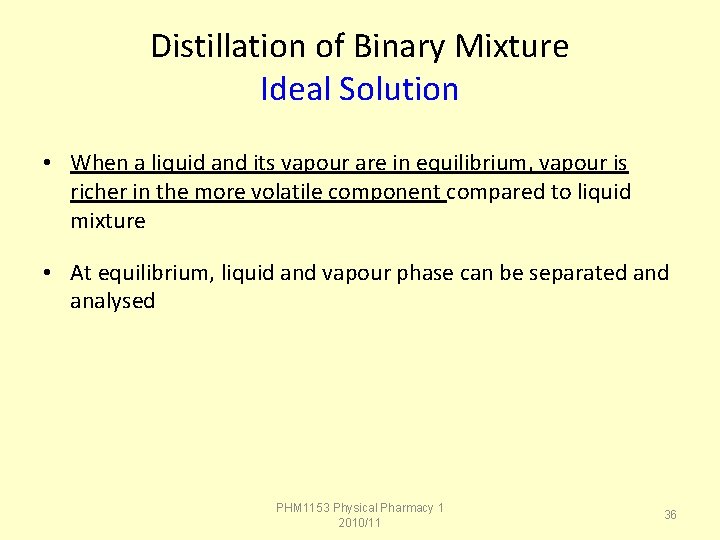 Distillation of Binary Mixture
Ideal Solution

• When a liquid and its vapour are in equilibrium, vapour is richer in the more volatile component compared to liquid mixture

• At equilibrium, liquid and vapour phase can be separated and analysed

PHM1153 Physical Pharmacy 1
2010/11

36